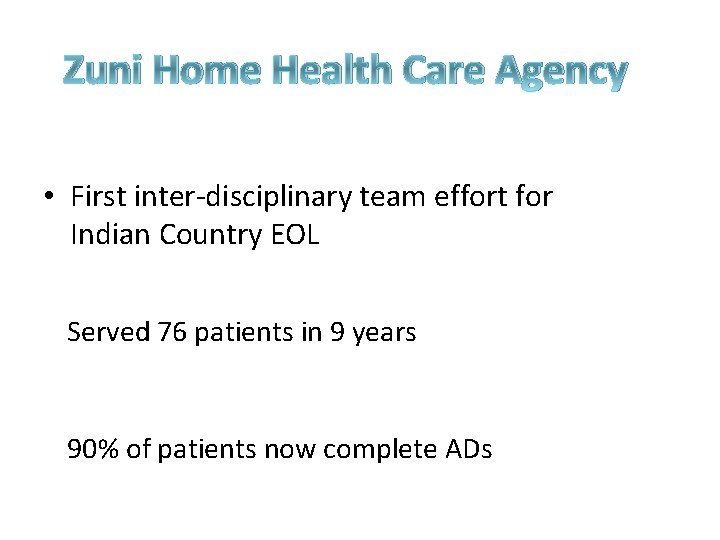 Zuni Home Health Care Agency

• First inter-disciplinary team effort for Indian Country EOL

Served 76 patients in 9 years

90% of patients now complete ADs